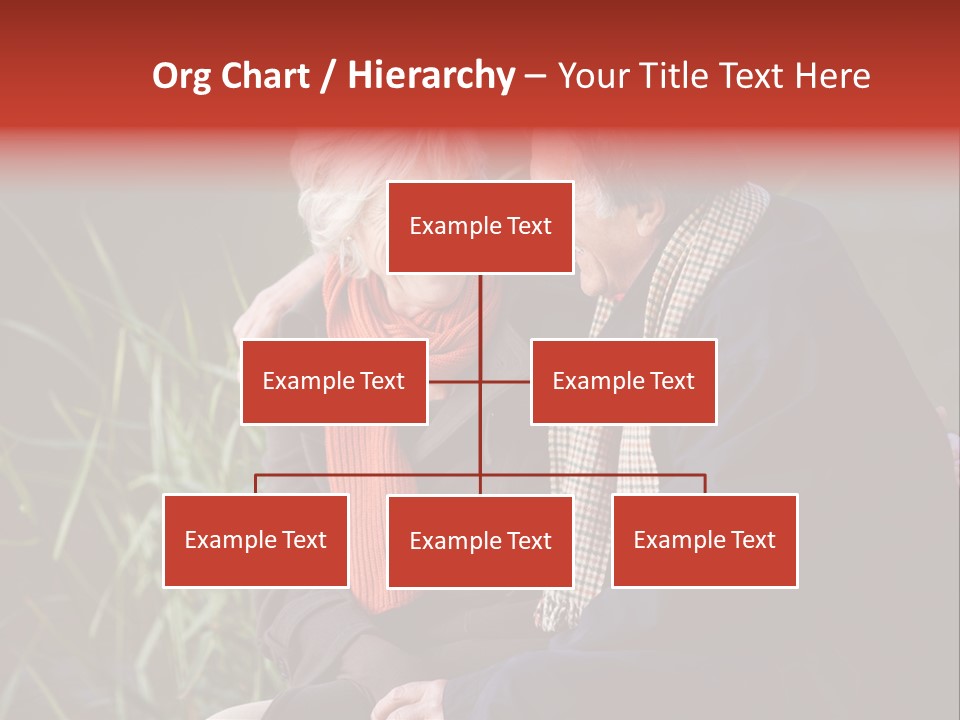 Org Chart / Hierarchy – Your Title Text Here

Example Text

Example Text

Example Text

Example Text

Example Text

Example Text